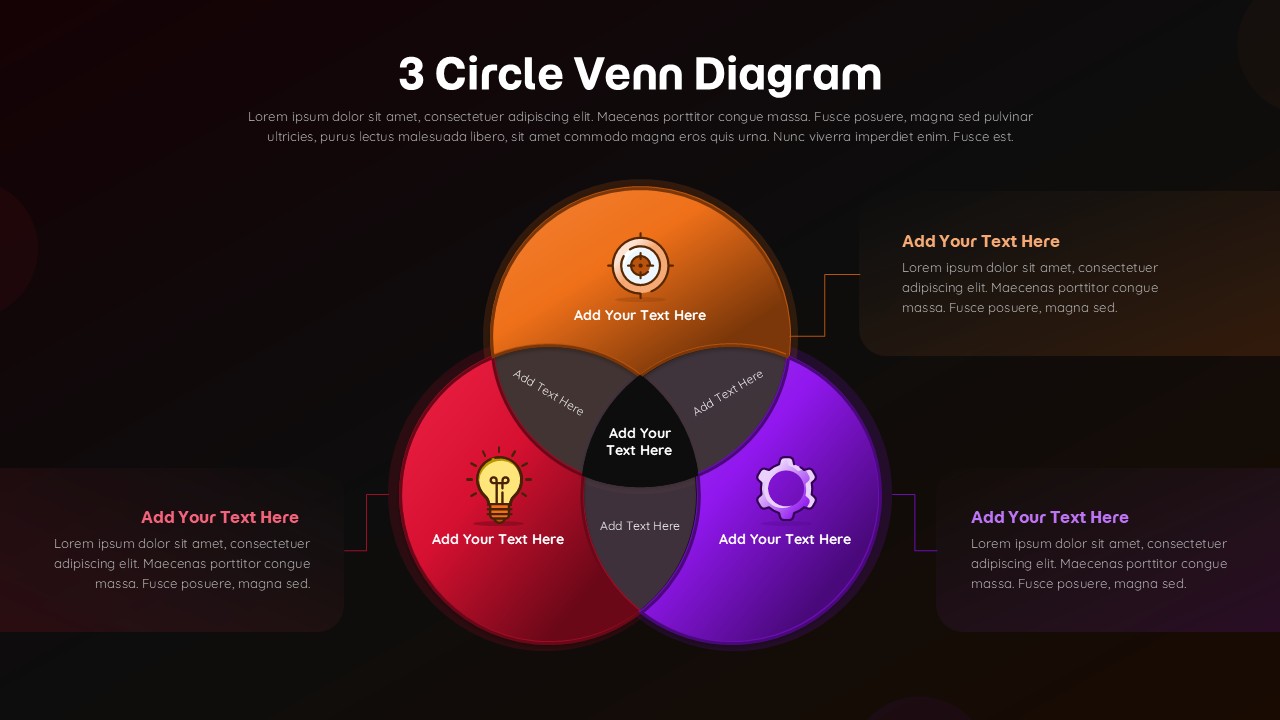 3 Circle Venn Diagram

Lorem ipsum dolor sit amet, consectetuer adipiscing elit. Maecenas porttitor congue massa. Fusce posuere, magna sed pulvinar ultricies, purus lectus malesuada libero, sit amet commodo magna eros quis urna. Nunc viverra imperdiet enim. Fusce est.

Add Your Text Here

Add Text Here

Add Text Here

Add Your Text Here

Add Your Text Here

Add Text Here

Add Your Text Here

Add Your Text Here

Lorem ipsum dolor sit amet, consectetuer adipiscing elit. Maecenas porttitor congue massa. Fusce posuere, magna sed.

Add Your Text Here

Lorem ipsum dolor sit amet, consectetuer adipiscing elit. Maecenas porttitor congue massa. Fusce posuere, magna sed.

Add Your Text Here

Lorem ipsum dolor sit amet, consectetuer adipiscing elit. Maecenas porttitor congue massa. Fusce posuere, magna sed.